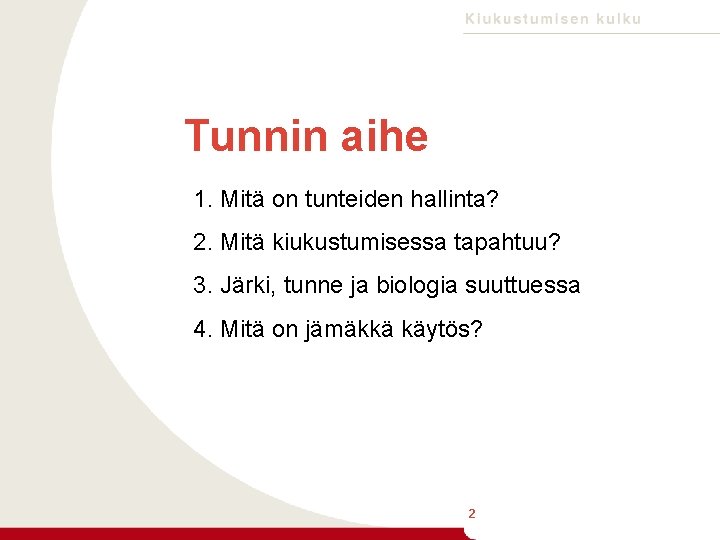 Kiukustumisen kulku

Tunnin aihe

1. Mitä on tunteiden hallinta?
2. Mitä kiukustumisessa tapahtuu?
3. Järki, tunne ja biologia suuttuessa
4. Mitä on jämäkkä käytös?

2